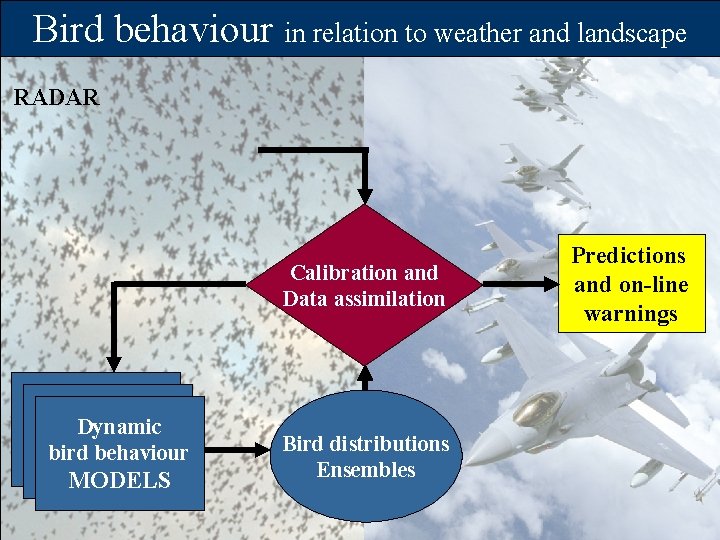 Bird behaviour in relation to weather and landscape

RADAR

Calibration and Data assimilation

Predictions and on-line warnings

Dynamic bird behaviour MODELS

Bird distributions Ensembles